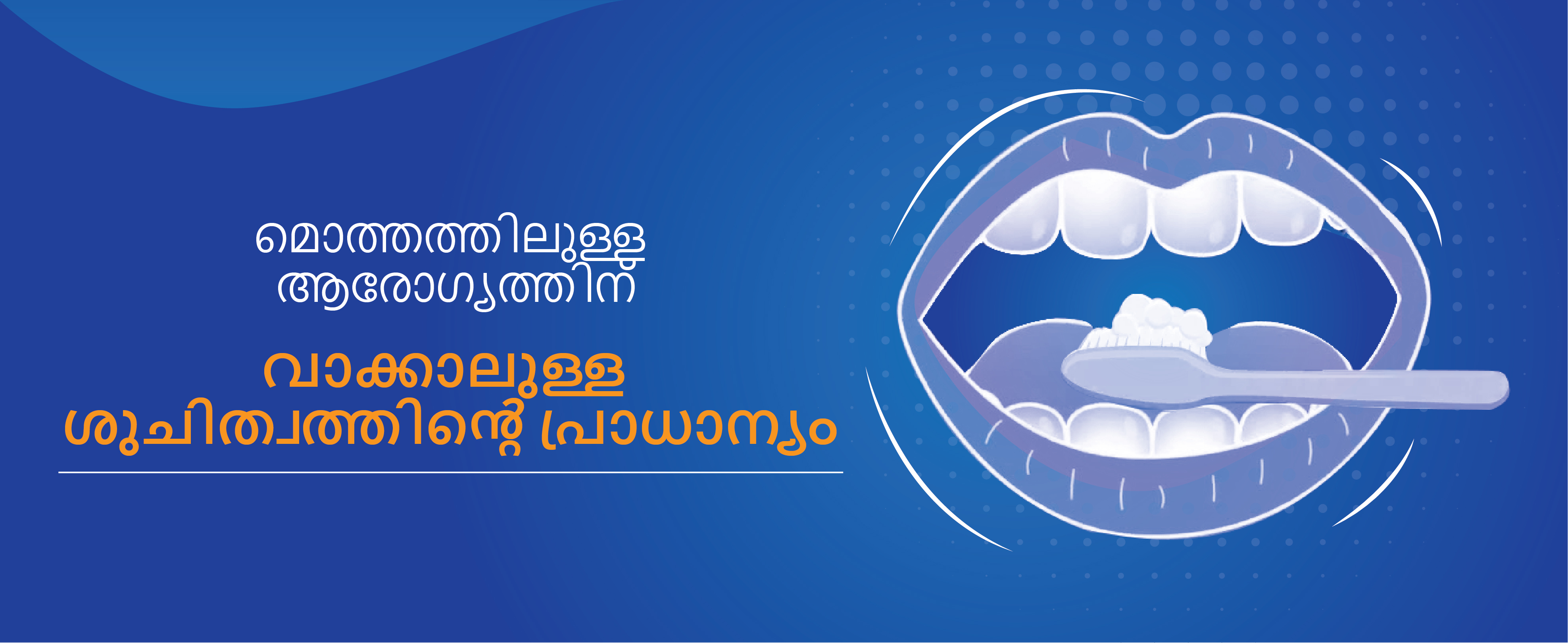 മൊത്തത്തിലുള്ള ആരോഗ്യത്തിന്

വാക്കാലുള്ള ശുചിത്വത്തിന്റെ പ്രാധാന്യം